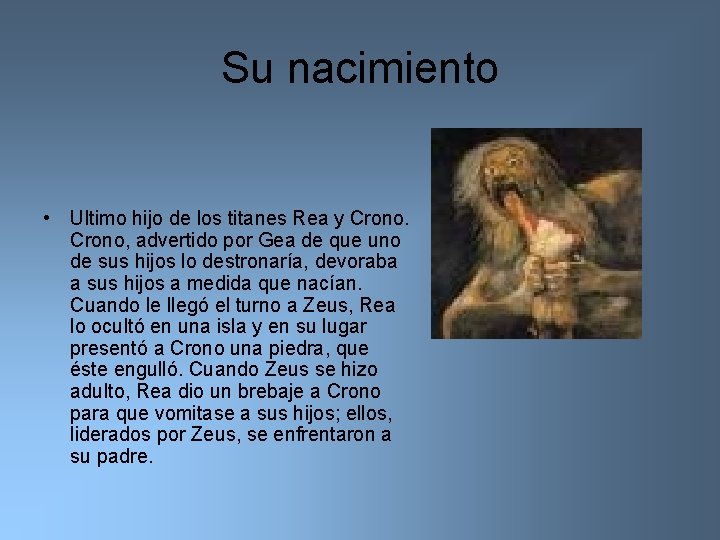 Su nacimiento

• Ultimo hijo de los titanes Rea y Crono. Crono, advertido por Gea de que uno de sus hijos lo destronaría, devoraba a sus hijos a medida que nacían. Cuando le llegó el turno a Zeus, Rea lo ocultó en una isla y en su lugar presentó a Crono una piedra, que éste engulló. Cuando Zeus se hizo adulto, Rea dio un brebaje a Crono para que vomitase a sus hijos; ellos, liderados por Zeus, se enfrentaron a su padre.